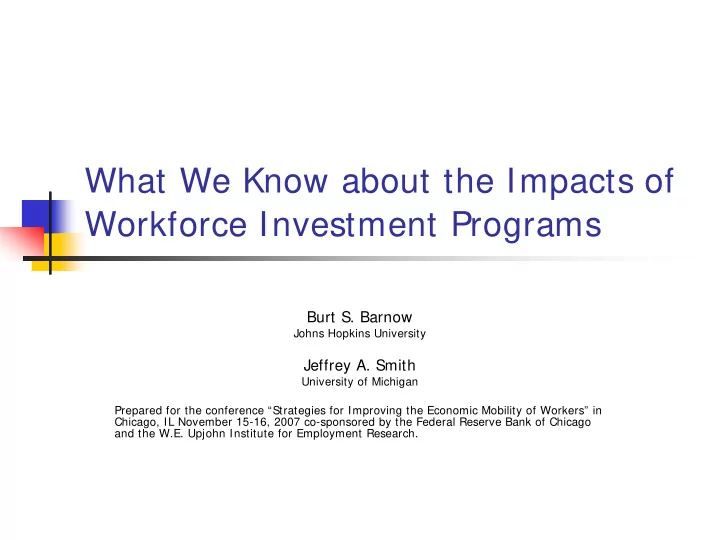 What We Know about the Impacts of Workforce Investment Programs

Burt S. Barnow
Johns Hopkins University

Jeffrey A. Smith
University of Michigan

Prepared for the conference “Strategies for Improving the Economic Mobility of Workers” in Chicago, IL November 15-16, 2007 co-sponsored by the Federal Reserve Bank of Chicago and the W.E. Upjohn Institute for Employment Research.